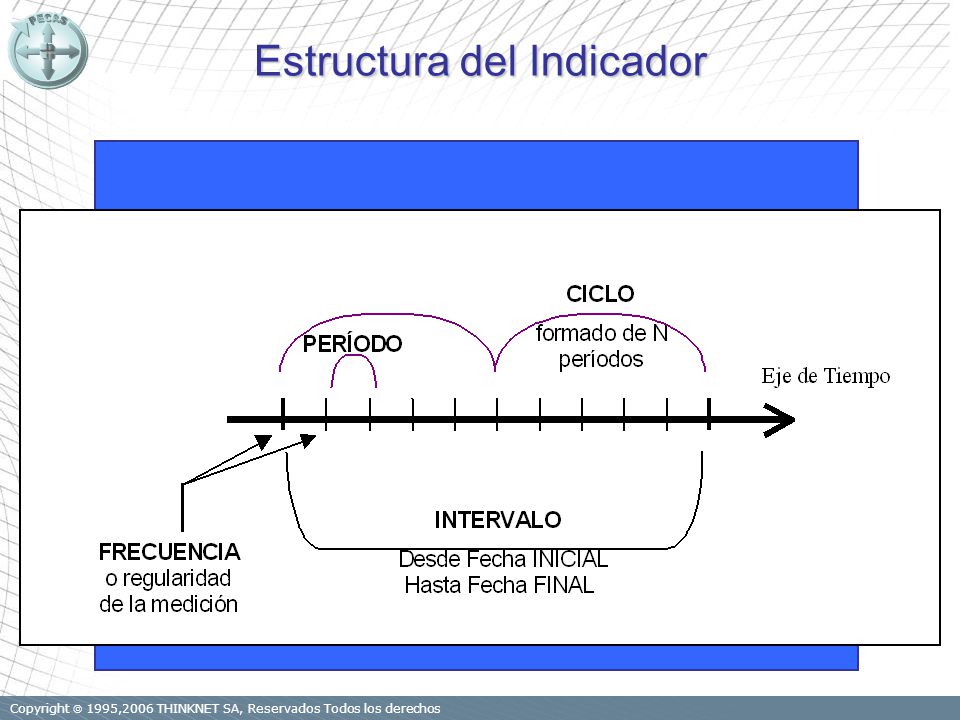 PECAS

Estructura del Indicador

CICLO
formado de N períodos

PERÍODO

Eje de Tiempo

INTERVALO
Desde Fecha INICIAL
Hasta Fecha FINAL

FRECUENCIA
o regularidad de la medición

Copyright © 1995,2006 THINKNET SA, Reservados Todos los derechos